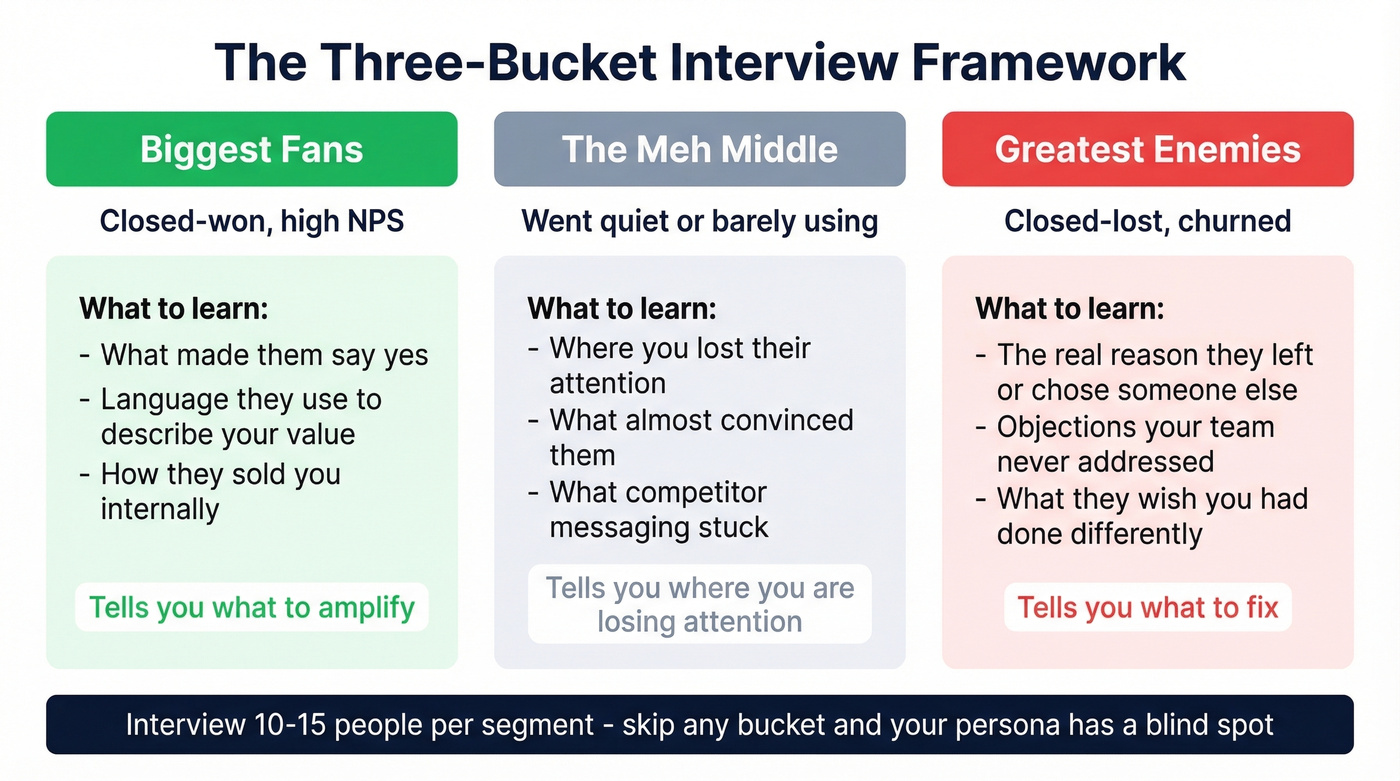 The Three-Bucket Interview Framework

Biggest Fans

Closed-won, high NPS

What to learn:
- What made them say yes
- Language they use to describe your value
- How they sold you internally

Tells you what to amplify

The Meh Middle

Went quiet or barely using

What to learn:
- Where you lost their attention
- What almost convinced them
- What competitor messaging stuck

Tells you where you are losing attention

Greatest Enemies

Closed-lost, churned

What to learn:
- The real reason they left or chose someone else
- Objections your team never addressed
- What they wish you had done differently

Tells you what to fix

Interview 10-15 people per segment - skip any bucket and your persona has a blind spot